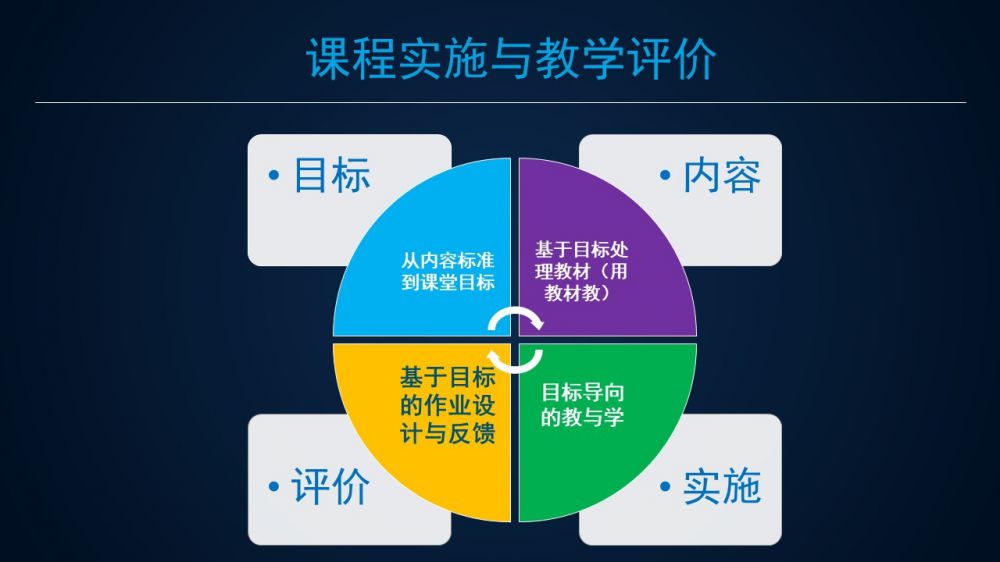 课程实施与教学评价

• 目标

• 内容

从内容标准到课堂目标

基于目标处理教材（用教材教）

基于目标的作业设计与反馈

目标导向的教与学

• 评价

• 实施